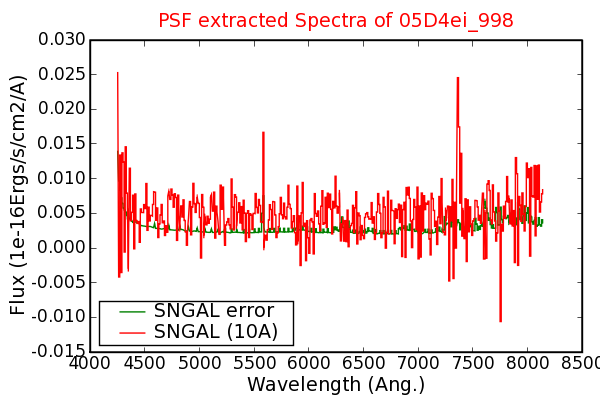 PSF extracted Spectra of 05D4ei_998

0.030
0.025
0.020
0.015
0.010
0.005
0.000
-0.005
-0.010
-0.015

Flux (1e-16Ergs/s/cm2/A)

SNGAL error
SNGAL (10A)

4000 4500 5000 5500 6000 6500 7000 7500 8000 8500

Wavelength (Ang.)